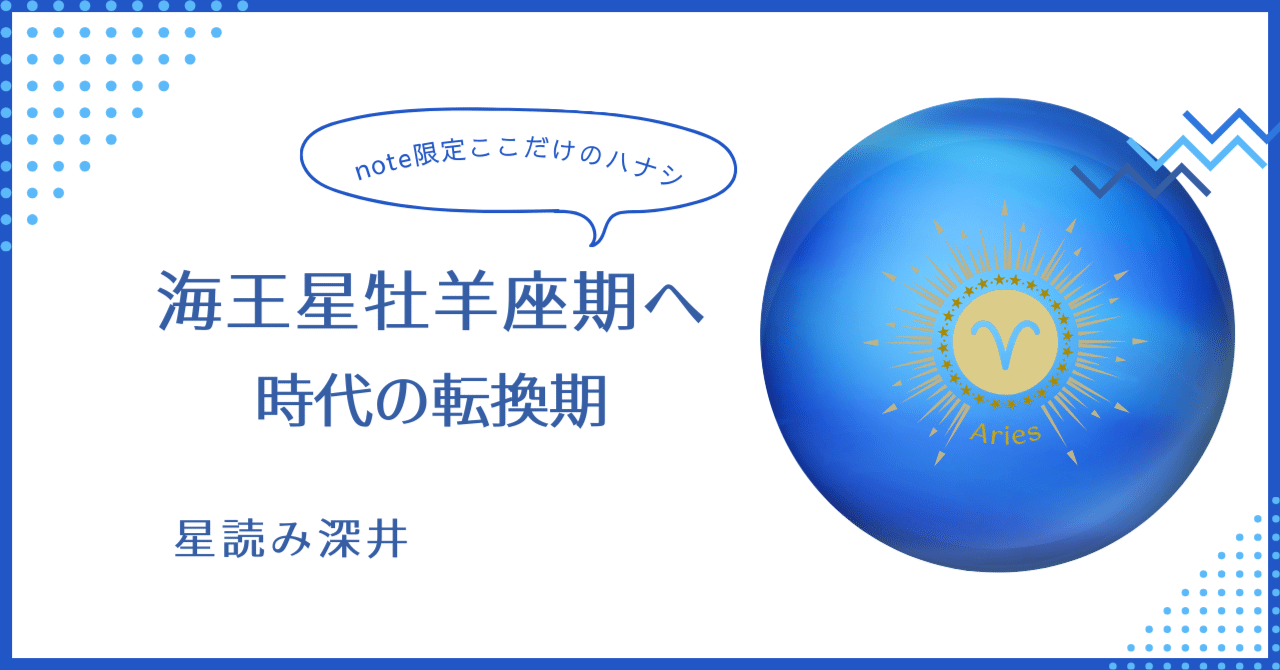 note限定ここだけのハナシ

海王星牡羊座期へ
時代の転換期

星読み深井

Aries